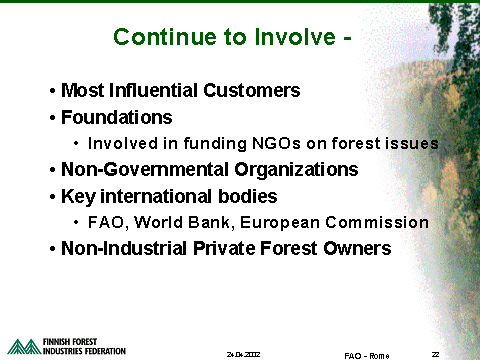 Continue to Involve -

• Most Influential Customers
• Foundations
  • Involved in funding NGOs on forest issues
• Non-Governmental Organizations
• Key international bodies
  • FAO, World Bank, European Commission
• Non-Industrial Private Forest Owners

FINNISH FOREST INDUSTRIES FEDERATION

24.04.2002

FAO - Rome

22